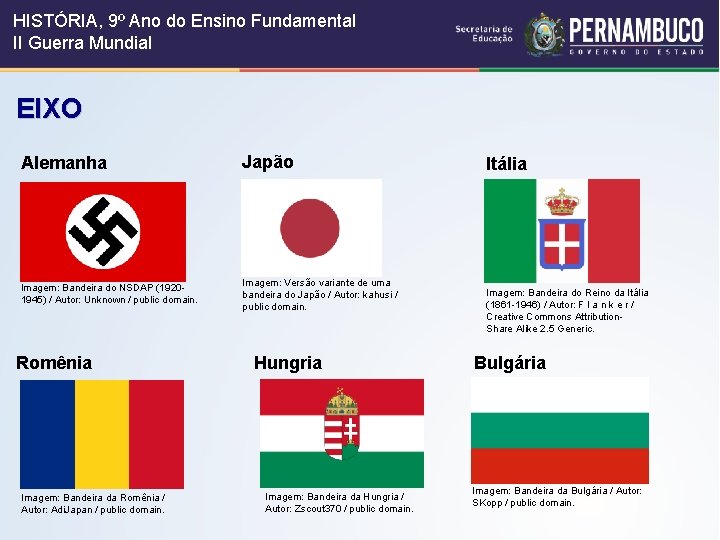 HISTÓRIA, 9º Ano do Ensino Fundamental
II Guerra Mundial

Secretaria de Educação

PERNAMBUCO
GOVERNO DO ESTADO

EIXO

Alemanha

Imagem: Bandeira do NSDAP (1920-1945) / Autor: Unknown / public domain.

Japão

Imagem: Versão variante de uma bandeira do Japão / Autor: kahusi / public domain.

Itália

Imagem: Bandeira do Reino da Itália (1861-1946) / Autor: F l a n k e r / Creative Commons Attribution-Share Alike 2.5 Generic.

Romênia

Imagem: Bandeira da Romênia / Autor: AdiJapan / public domain.

Hungria

Imagem: Bandeira da Hungria / Autor: Zscout370 / public domain.

Bulgária

Imagem: Bandeira da Bulgária / Autor: SKopp / public domain.